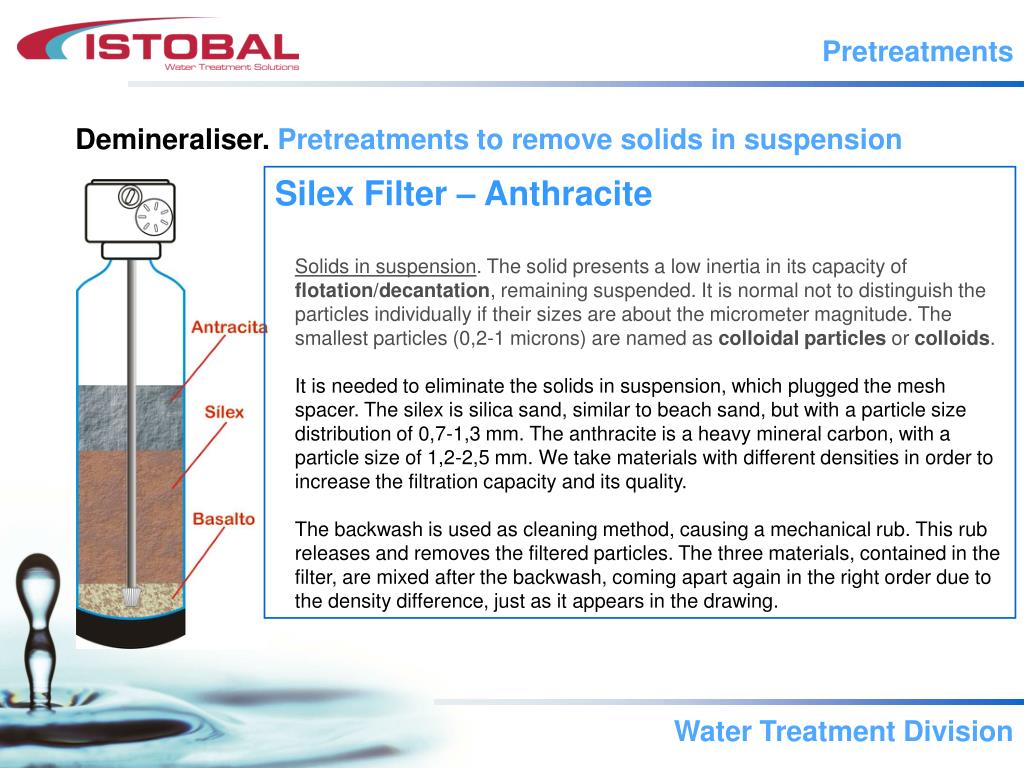 ISTOBAL
Water Treatment Solutions

Pretreatments

Demineraliser. Pretreatments to remove solids in suspension

Antracita

Silex

Basalto

Silex Filter – Anthracite

Solids in suspension. The solid presents a low inertia in its capacity of flotation/decantation, remaining suspended. It is normal not to distinguish the particles individually if their sizes are about the micrometer magnitude. The smallest particles (0,2-1 microns) are named as colloidal particles or colloids.

It is needed to eliminate the solids in suspension, which plugged the mesh spacer. The silex is silica sand, similar to beach sand, but with a particle size distribution of 0,7-1,3 mm. The anthracite is a heavy mineral carbon, with a particle size of 1,2-2,5 mm. We take materials with different densities in order to increase the filtration capacity and its quality.

The backwash is used as cleaning method, causing a mechanical rub. This rub releases and removes the filtered particles. The three materials, contained in the filter, are mixed after the backwash, coming apart again in the right order due to the density difference, just as it appears in the drawing.

Water Treatment Division